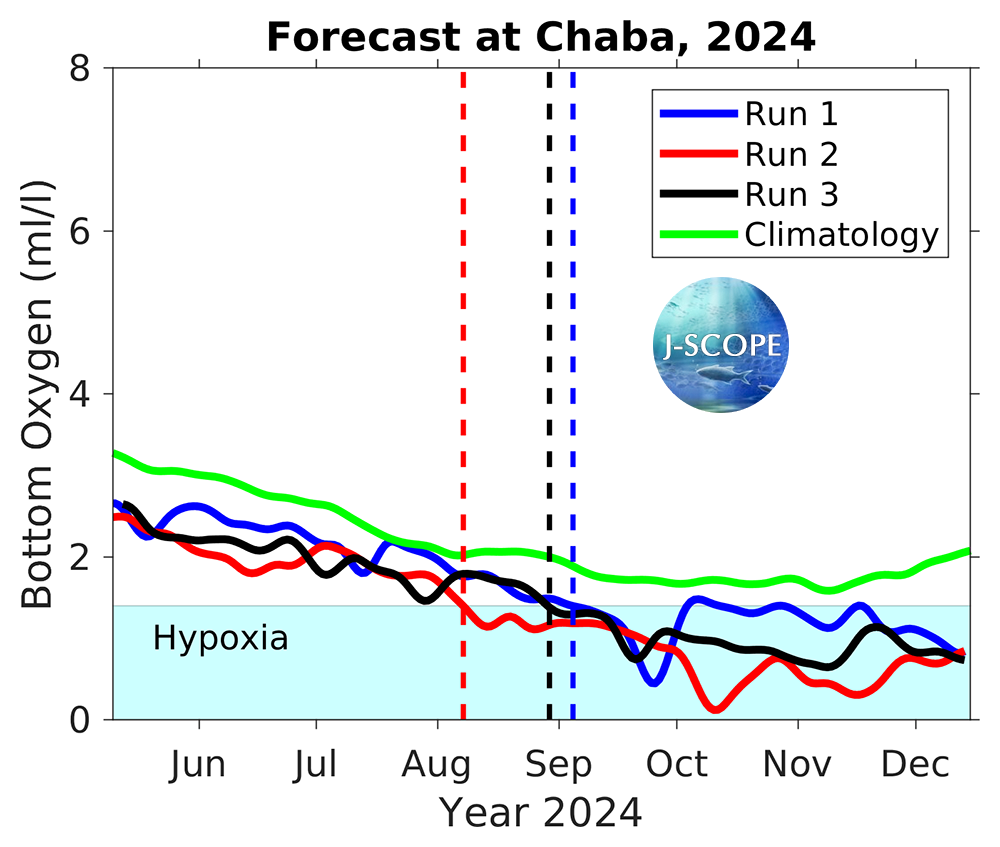 Forecast at Chaba, 2024

Run 1
Run 2
Run 3
Climatology

J-SCOPE

Bottom Oxygen (ml/l)

8
6
4
2
0

Hypoxia

Jun
Jul
Aug
Sep
Oct
Nov
Dec

Year 2024